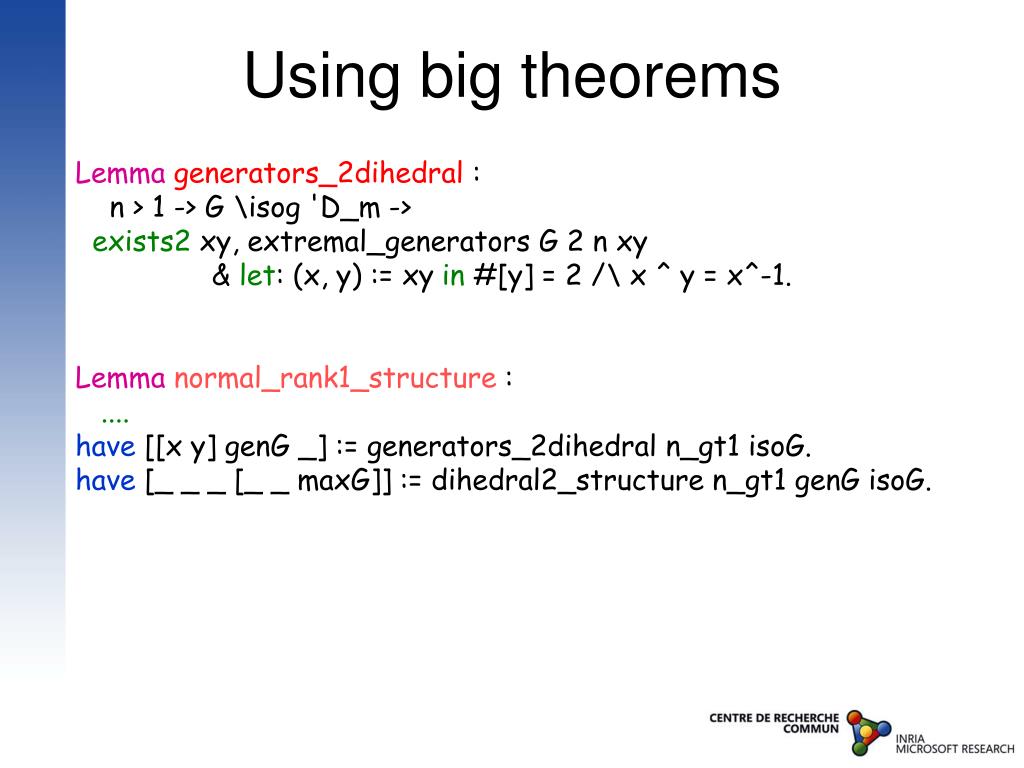 Using big theorems

Lemma generators_2dihedral :
n > 1 -> G \isog 'D_m ->
exists2 xy, extremal_generators G 2 n xy
& let: (x, y) := xy in #[y] = 2 /\ x ^ y = x^-1.

Lemma normal_rank1_structure :
....
have [[x y] genG _] := generators_2dihedral n_gt1 isoG.
have [_ _ _ [_ _ maxG]] := dihedral2_structure n_gt1 genG isoG.

CENTRE DE RECHERCHE COMMUN
INRIA MICROSOFT RESEARCH